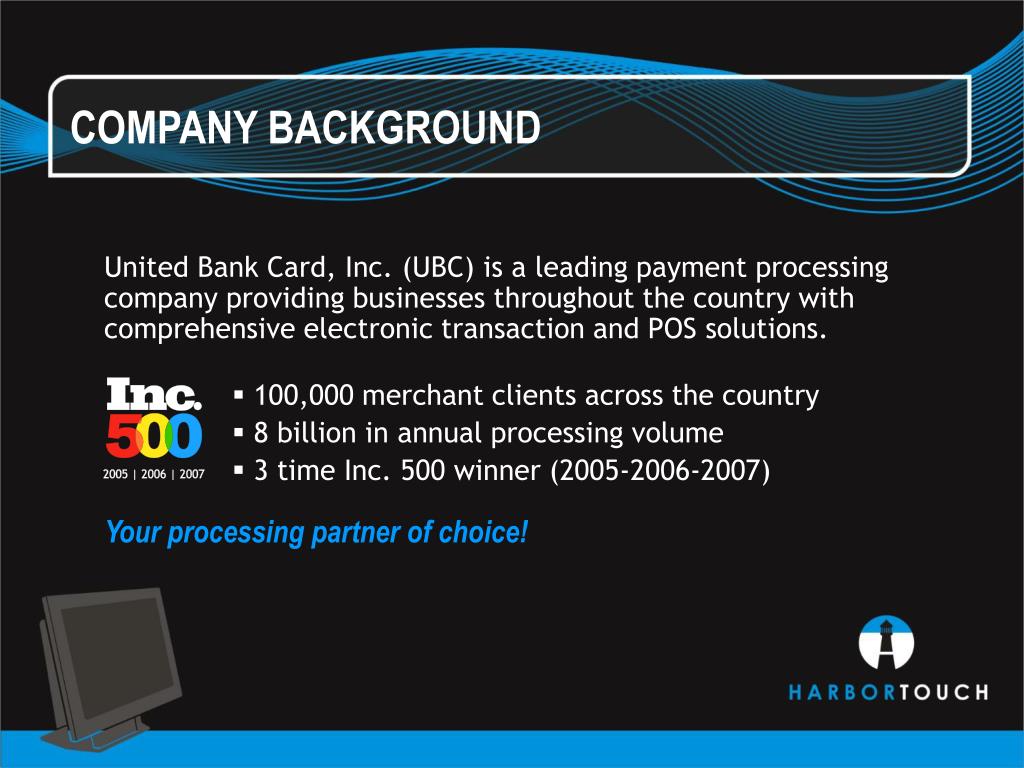 COMPANY BACKGROUND

United Bank Card, Inc. (UBC) is a leading payment processing company providing businesses throughout the country with comprehensive electronic transaction and POS solutions.

Inc.
500
2005 | 2006 | 2007

▪ 100,000 merchant clients across the country
▪ 8 billion in annual processing volume
▪ 3 time Inc. 500 winner (2005-2006-2007)

Your processing partner of choice!

HARBORTOUCH